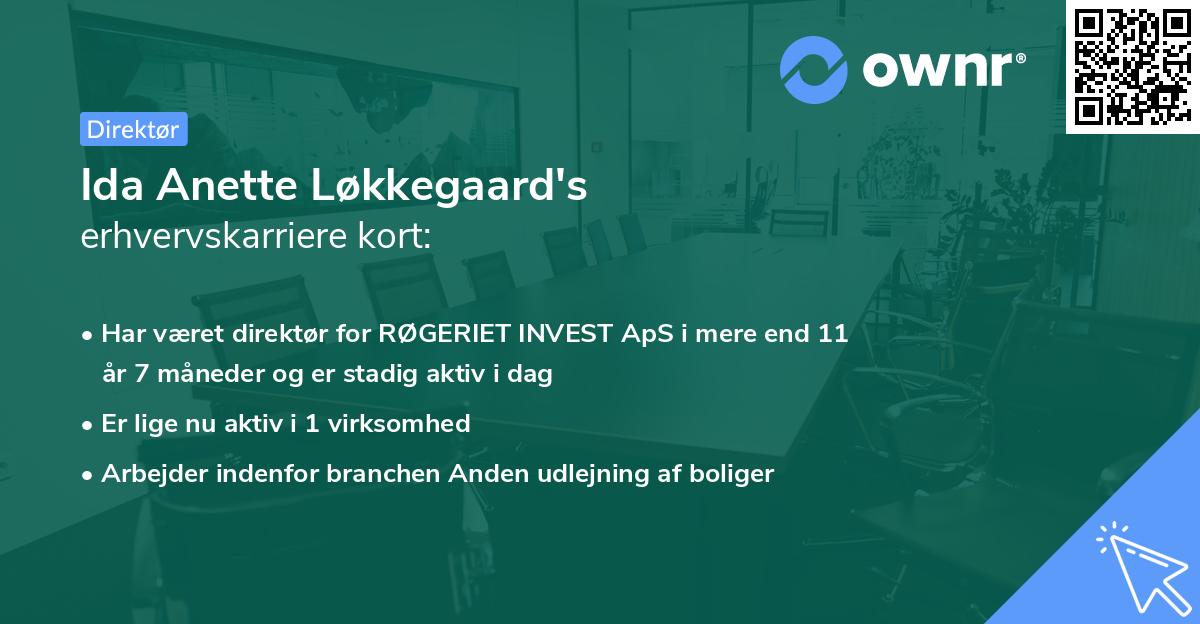 ownr®

Direktør

Ida Anette Løkkegaard's
erhvervskarriere kort:

• Har været direktør for RØGERIET INVEST ApS i mere end 11 år 7 måneder og er stadig aktiv i dag

• Er lige nu aktiv i 1 virksomhed

• Arbejder indenfor branchen Anden udlejning af boliger